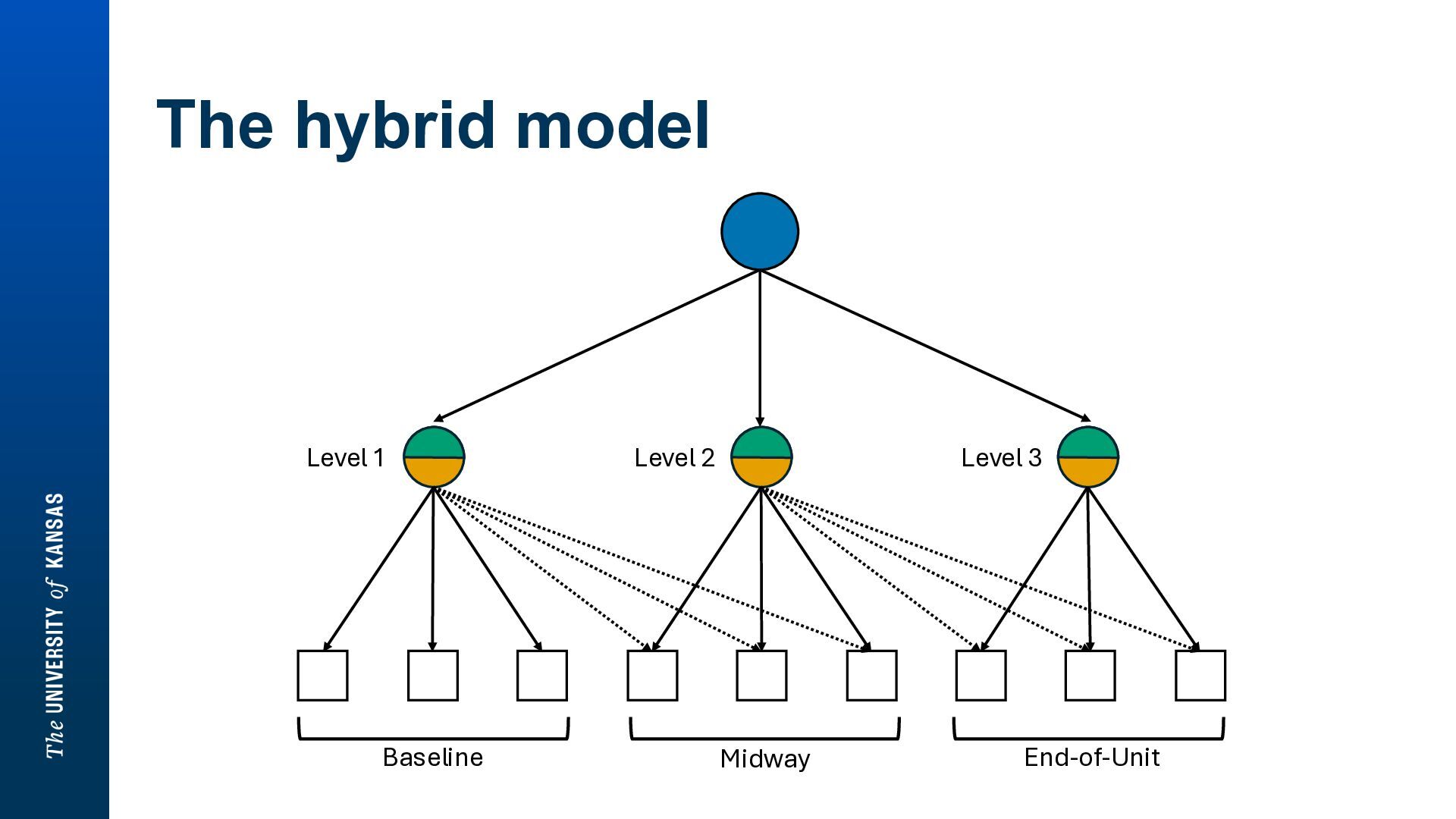 The UNIVERSITY of KANSAS

The hybrid model

Level 1

Level 2

Level 3

Baseline

Midway

End-of-Unit